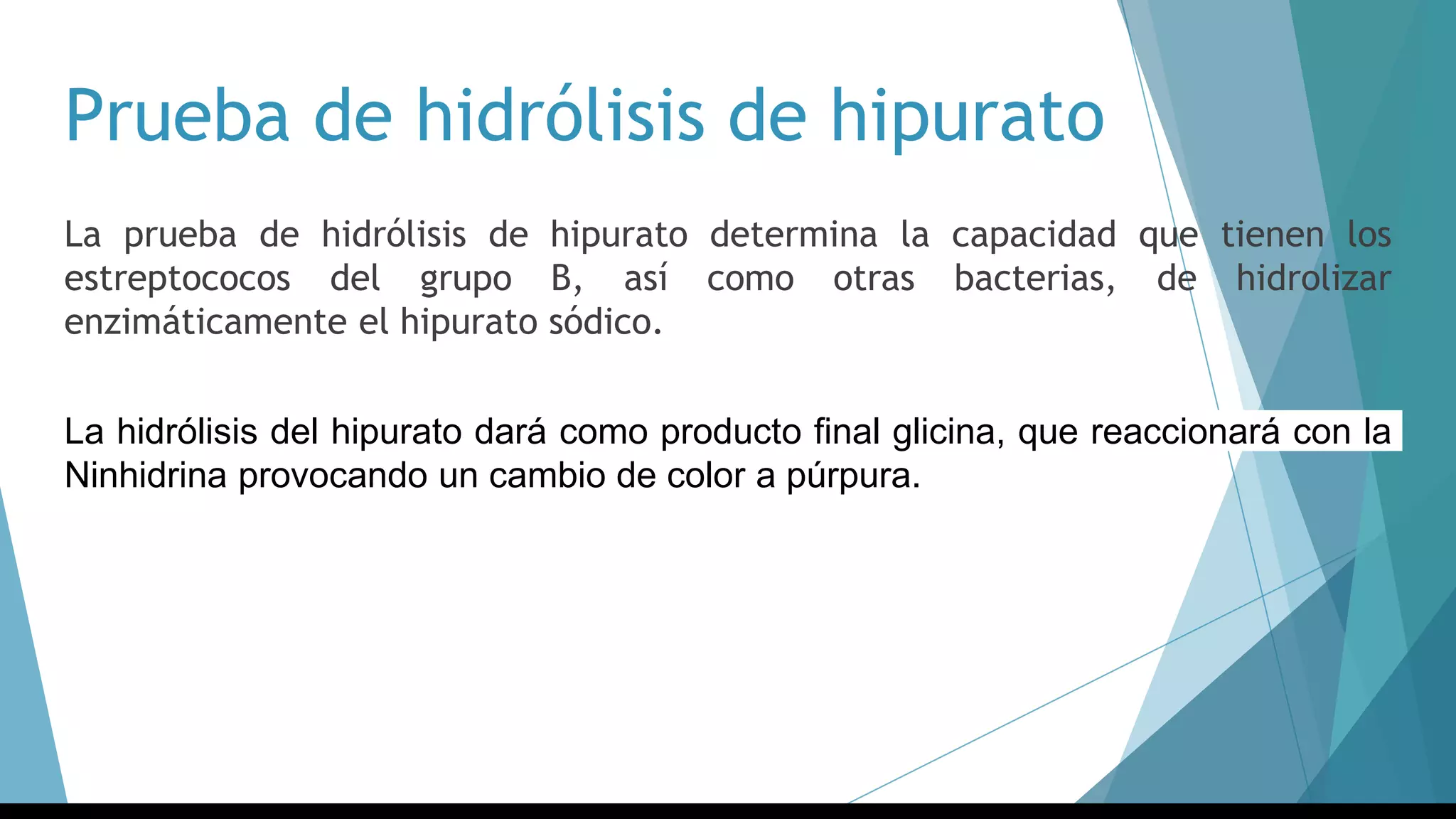 Prueba de hidrólisis de hipurato

La prueba de hidrólisis de hipurato determina la capacidad que tienen los estreptococos del grupo B, así como otras bacterias, de hidrolizar enzimáticamente el hipurato sódico.

La hidrólisis del hipurato dará como producto final glicina, que reaccionará con la Ninhidrina provocando un cambio de color a púrpura.